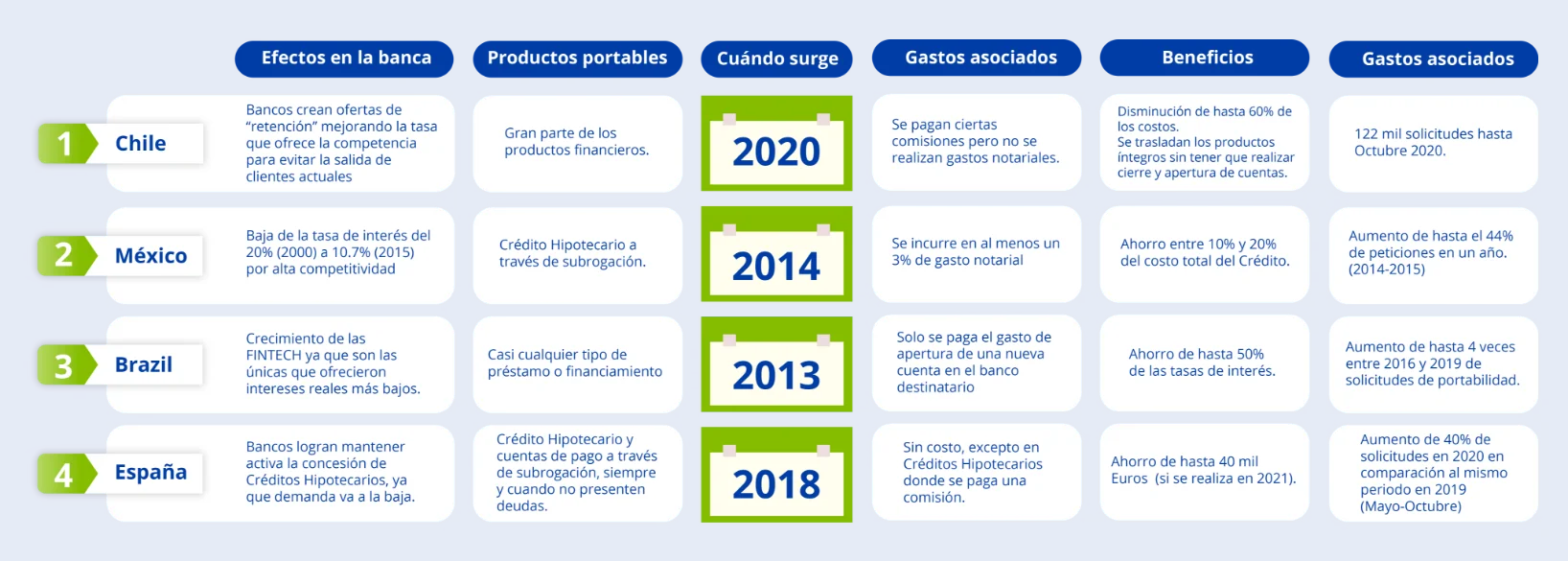 | | Efectos en la banca | Productos portables | Cuándo surge | Gastos asociados | Beneficios | Gastos asociados |
|---|---|---|---|---|---|---|
| 1 Chile | Bancos crean ofertas de "retención" mejorando la tasa que ofrece la competencia para evitar la salida de clientes actuales | Gran parte de los productos financieros. | 2020 | Se pagan ciertas comisiones pero no se realizan gastos notariales. | Disminución de hasta 60% de los costos. Se trasladan los productos íntegros sin tener que realizar cierre y apertura de cuentas. | 122 mil solicitudes hasta Octubre 2020. |
| 2 México | Baja de la tasa de interés del 20% (2000) a 10.7% (2015) por alta competitividad | Crédito Hipotecario a través de subrogación. | 2014 | Se incurre en al menos un 3% de gasto notarial | Ahorro entre 10% y 20% del costo total del Crédito. | Aumento de hasta el 44% de peticiones en un año. (2014-2015) |
| 3 Brazil | Crecimiento de las FINTECH ya que son las únicas que ofrecieron intereses reales más bajos. | Casi cualquier tipo de préstamo o financiamiento | 2013 | Solo se paga el gasto de apertura de una nueva cuenta en el banco destinatario | Ahorro de hasta 50% de las tasas de interés. | Aumento de hasta 4 veces entre 2016 y 2019 de solicitudes de portabilidad. |
| 4 España | Bancos logran mantener activa la concesión de Créditos Hipotecarios, ya que demanda va a la baja. | Crédito Hipotecario y cuentas de pago a través de subrogación, siempre y cuando no presenten deudas. | 2018 | Sin costo, excepto en Créditos Hipotecarios donde se paga una comisión. | Ahorro de hasta 40 mil Euros (si se realiza en 2021). | Aumento de 40% de solicitudes en 2020 en comparación al mismo periodo en 2019 (Mayo-Octubre) |